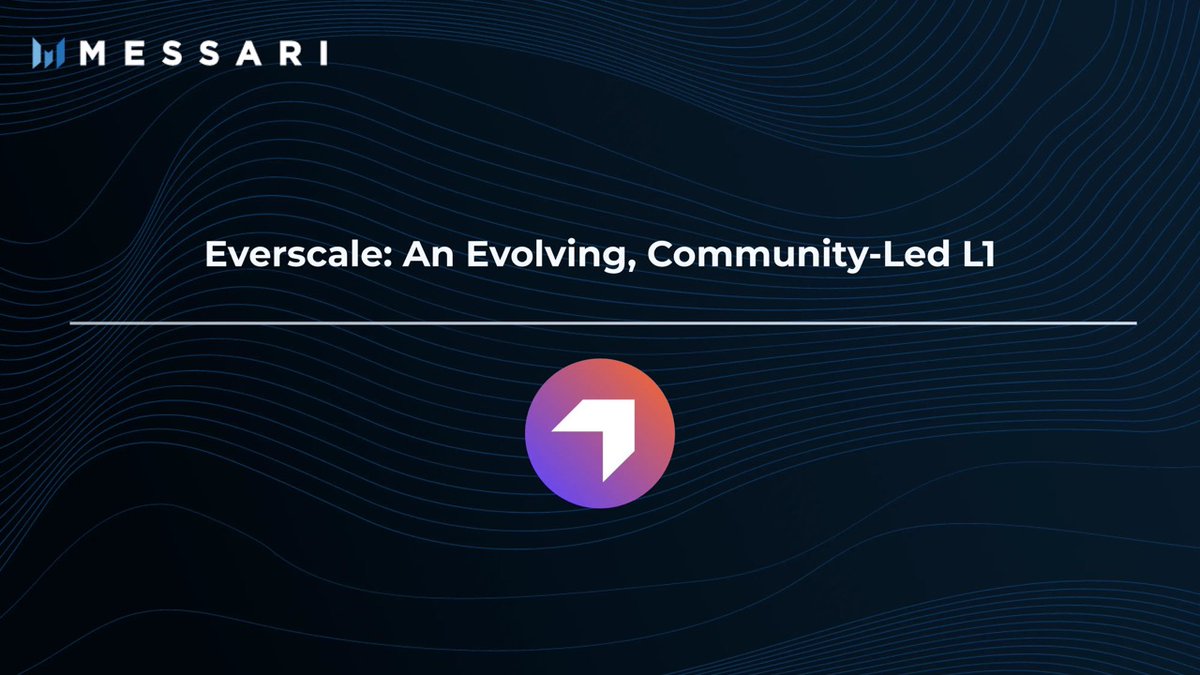 MESSARI

Everscale: An Evolving, Community-Led L1